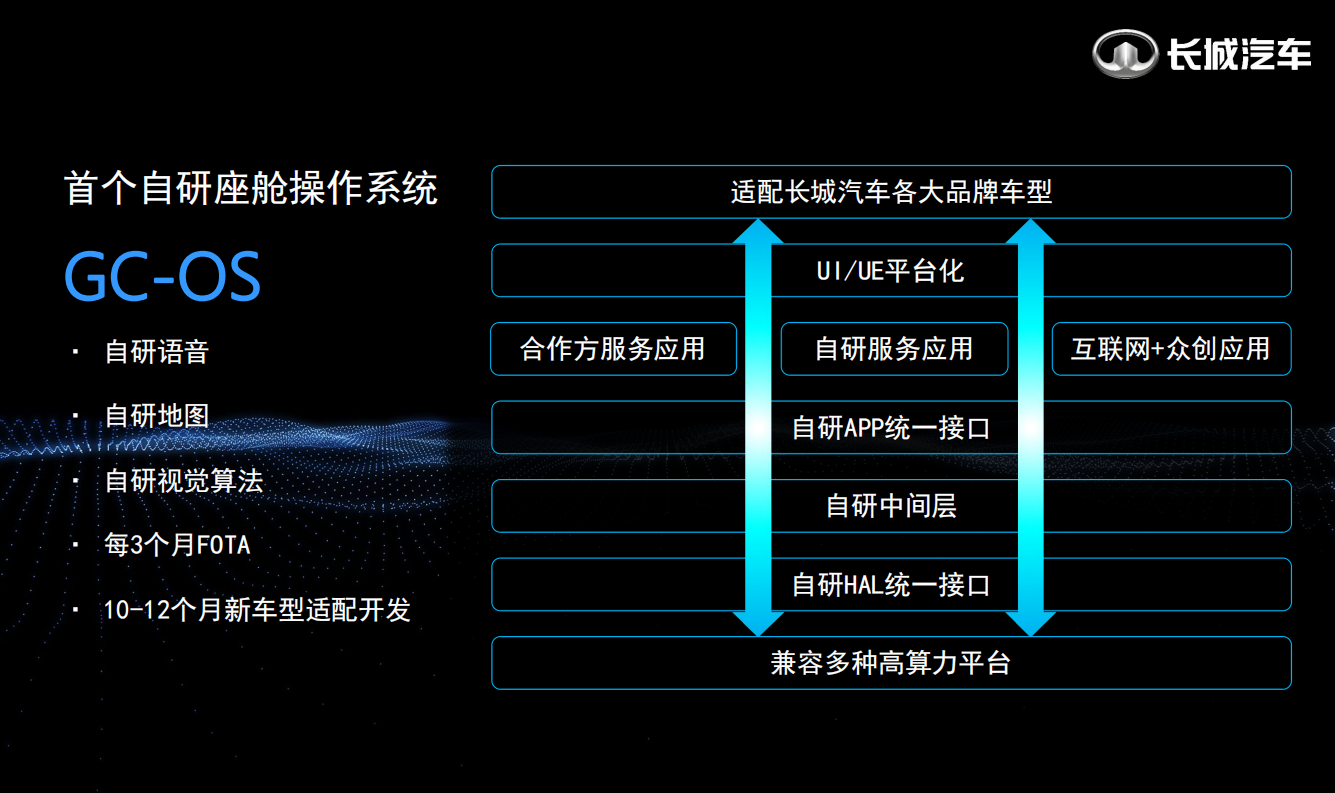 长城汽车

首个自研座舱操作系统

GC-OS

· 自研语音
· 自研地图
· 自研视觉算法
· 每3个月FOTA
· 10-12个月新车型适配开发

适配长城汽车各大品牌车型

UI/UE平台化

合作方服务应用

自研服务应用

互联网+众创应用

自研APP统一接口

自研中间层

自研HAL统一接口

兼容多种高算力平台